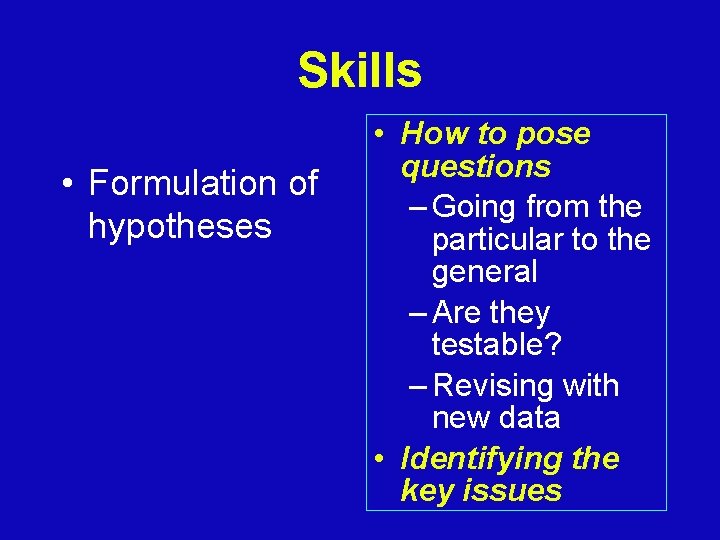 Skills

• Formulation of hypotheses

• How to pose questions
– Going from the particular to the general
– Are they testable?
– Revising with new data
• Identifying the key issues